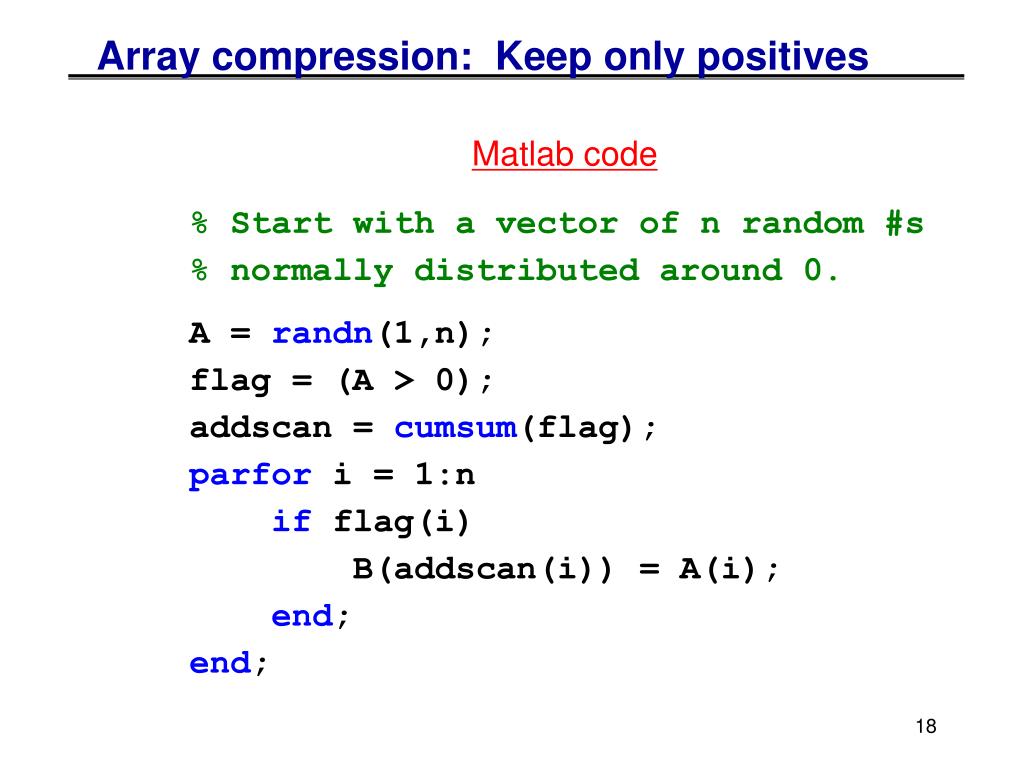 Array compression: Keep only positives

Matlab code

% Start with a vector of n random #s
% normally distributed around 0.

A = randn(1,n);
flag = (A > 0);
addscan = cumsum(flag);
parfor i = 1:n
    if flag(i)
        B(addscan(i)) = A(i);
    end;
end;

18